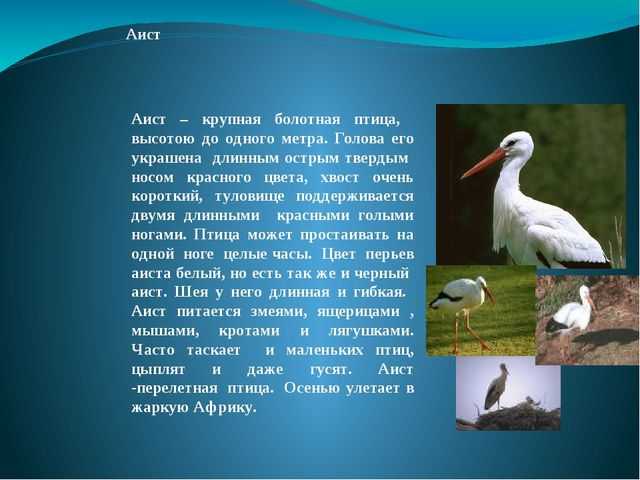 Аист

Аист – крупная болотная птица, высотою до одного метра. Голова его украшена длинным острым твердым носом красного цвета, хвост очень короткий, туловище поддерживается двумя длинными красными голыми ногами. Птица может простаивать на одной ноге целые часы. Цвет перьев аиста белый, но есть так же и черный аист. Шея у него длинная и гибкая. Аист питается змеями, ящерицами , мышами, кротами и лягушками. Часто таскает и маленьких птиц, цыплят и даже гусят. Аист -перелетная птица. Осенью улетает в жаркую Африку.